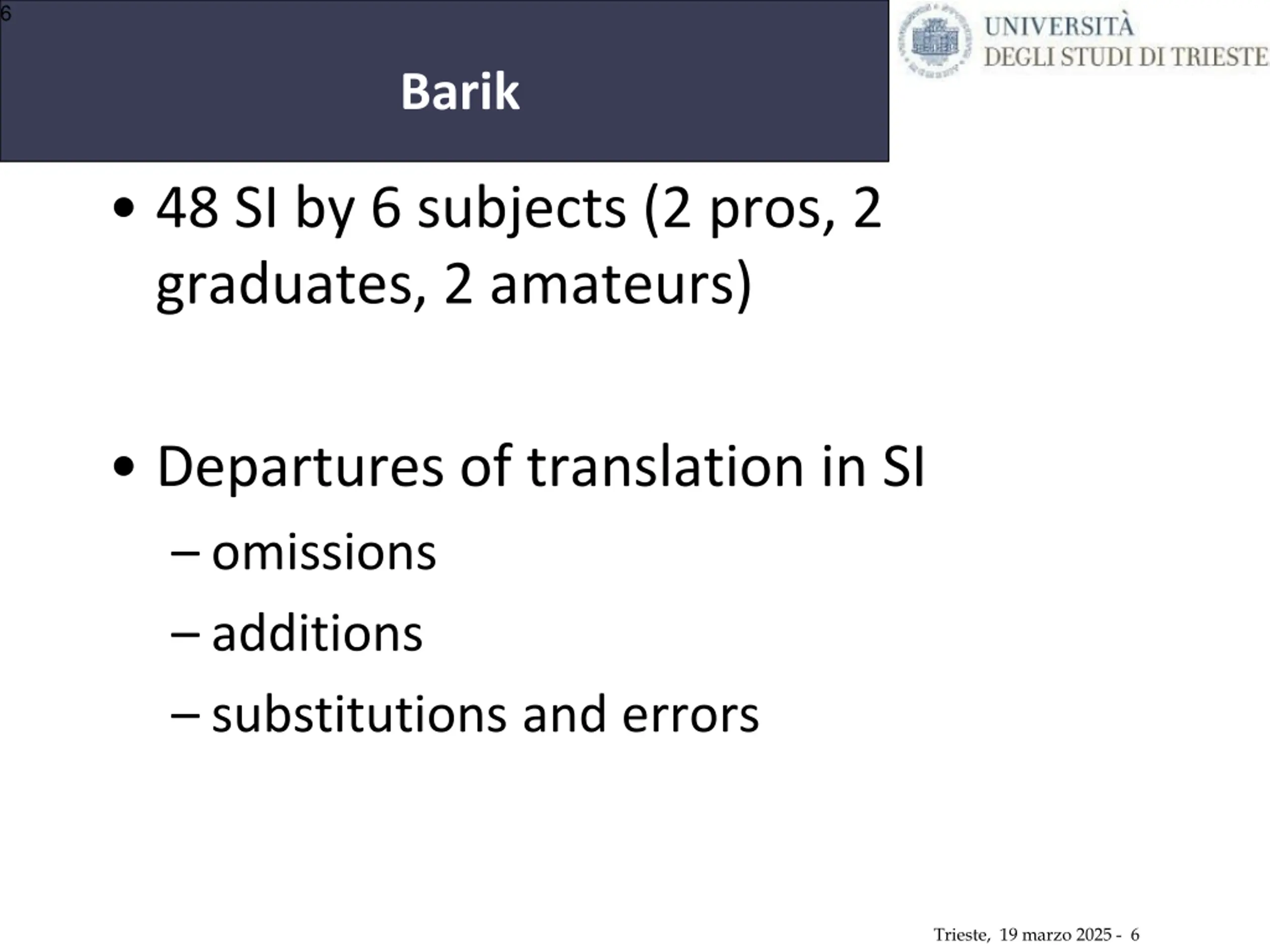 6

Barik

UNIVERSITÀ
DEGLI STUDI DI TRIESTE

• 48 SI by 6 subjects (2 pros, 2 graduates, 2 amateurs)

• Departures of translation in SI
– omissions
– additions
– substitutions and errors

Trieste, 19 marzo 2025 - 6